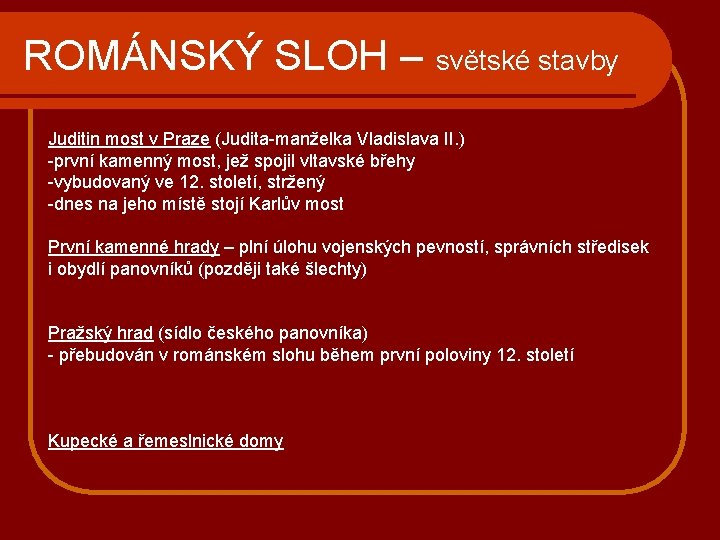 ROMÁNSKÝ SLOH – světské stavby

Juditin most v Praze (Judita-manželka Vladislava II.)
-první kamenný most, jež spojil vltavské břehy
-vybudovaný ve 12. století, stržený
-dnes na jeho místě stojí Karlův most

První kamenné hrady – plní úlohu vojenských pevností, správních středisek i obydlí panovníků (později také šlechty)

Pražský hrad (sídlo českého panovníka)
- přebudován v románském slohu během první poloviny 12. století

Kupecké a řemeslnické domy